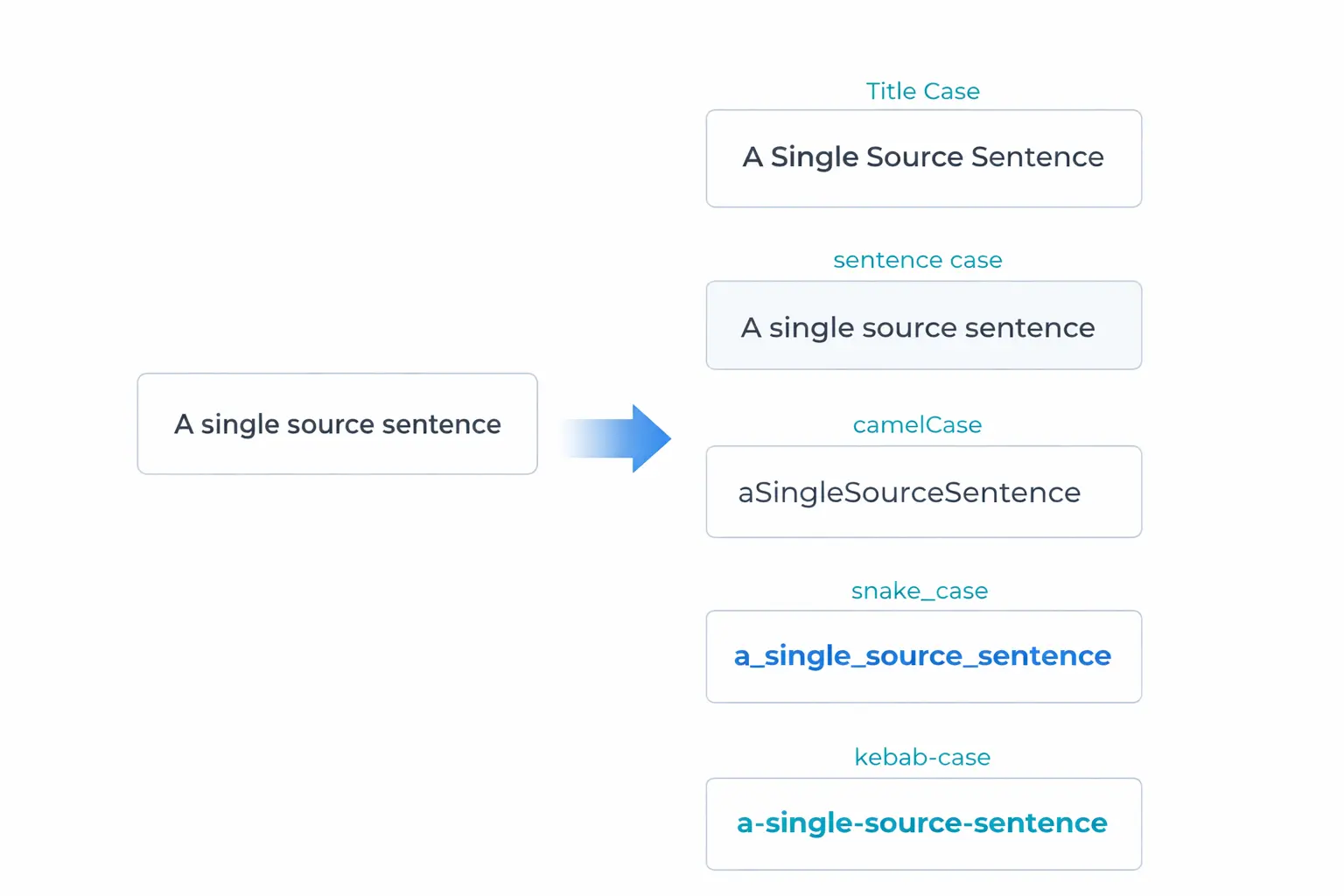 A single source sentence

Title Case

A Single Source Sentence

sentence case

A single source sentence

camelCase

aSingleSourceSentence

snake_case

a_single_source_sentence

kebab-case

a-single-source-sentence